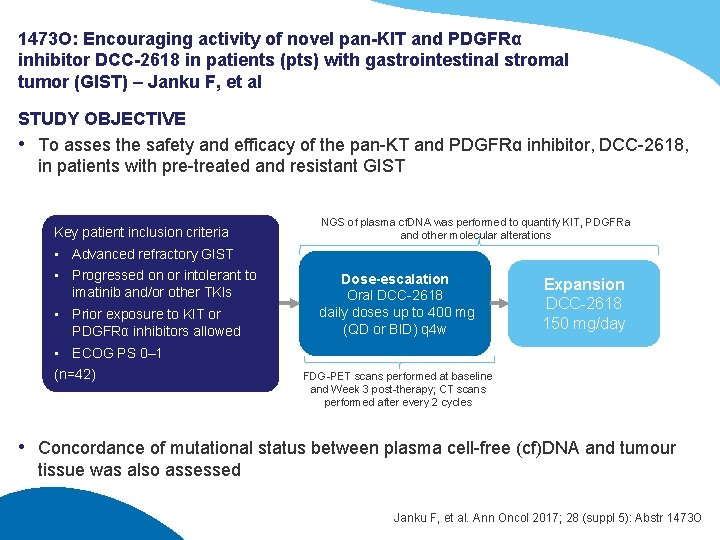 1473O: Encouraging activity of novel pan-KIT and PDGFRα inhibitor DCC-2618 in patients (pts) with gastrointestinal stromal tumor (GIST) – Janku F, et al

STUDY OBJECTIVE

• To asses the safety and efficacy of the pan-KT and PDGFRα inhibitor, DCC-2618, in patients with pre-treated and resistant GIST

Key patient inclusion criteria
• Advanced refractory GIST
• Progressed on or intolerant to imatinib and/or other TKIs
• Prior exposure to KIT or PDGFRα inhibitors allowed
• ECOG PS 0–1
(n=42)

NGS of plasma cfDNA was performed to quantify KIT, PDGFRa and other molecular alterations

Dose-escalation
Oral DCC-2618 daily doses up to 400 mg (QD or BID) q4w

Expansion
DCC-2618 150 mg/day

FDG-PET scans performed at baseline and Week 3 post-therapy; CT scans performed after every 2 cycles

• Concordance of mutational status between plasma cell-free (cf)DNA and tumour tissue was also assessed

Janku F, et al. Ann Oncol 2017; 28 (suppl 5): Abstr 1473O